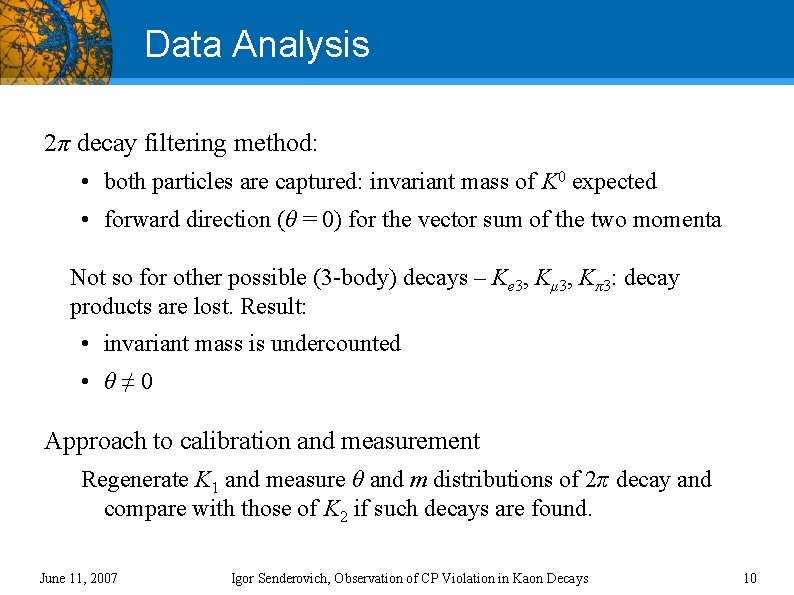 Data Analysis

$2\pi$ decay filtering method:

• both particles are captured: invariant mass of $K^0$ expected

• forward direction ($\theta = 0$) for the vector sum of the two momenta

Not so for other possible (3-body) decays – $K_{e3}$, $K_{\mu 3}$, $K_{\pi 3}$: decay products are lost. Result:

• invariant mass is undercounted

• $\theta \neq 0$

Approach to calibration and measurement

Regenerate $K_1$ and measure $\theta$ and $m$ distributions of $2\pi$ decay and compare with those of $K_2$ if such decays are found.

June 11, 2007

Igor Senderovich, Observation of CP Violation in Kaon Decays

10